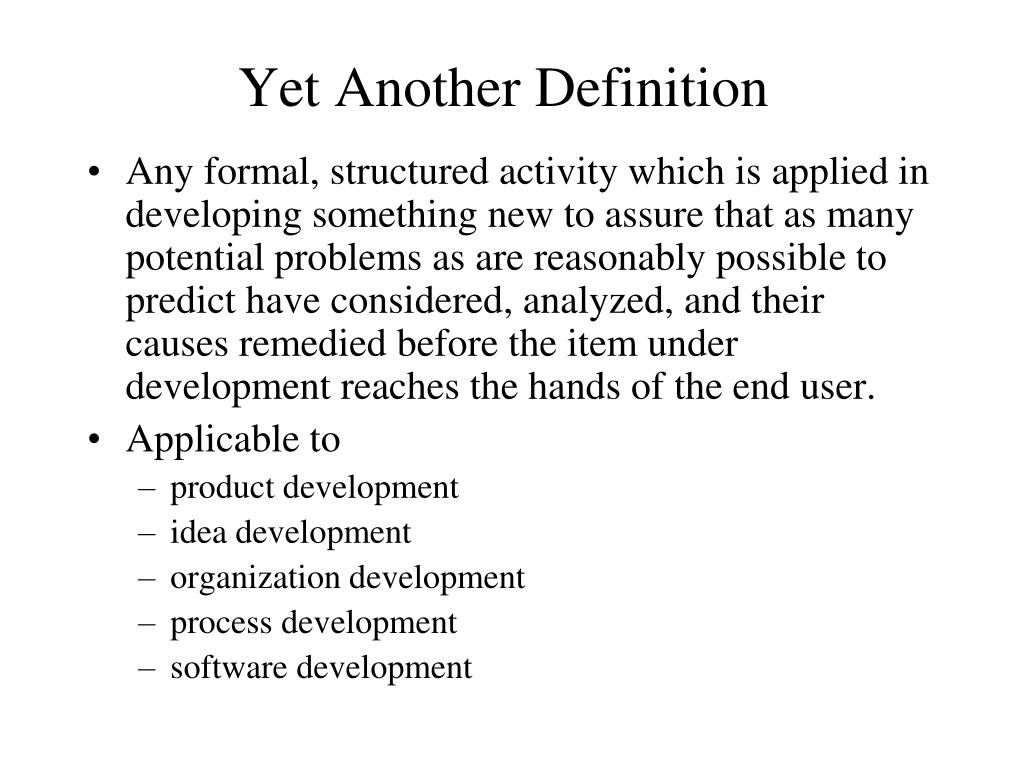 Yet Another Definition

• Any formal, structured activity which is applied in developing something new to assure that as many potential problems as are reasonably possible to predict have considered, analyzed, and their causes remedied before the item under development reaches the hands of the end user.
• Applicable to
  – product development
  – idea development
  – organization development
  – process development
  – software development